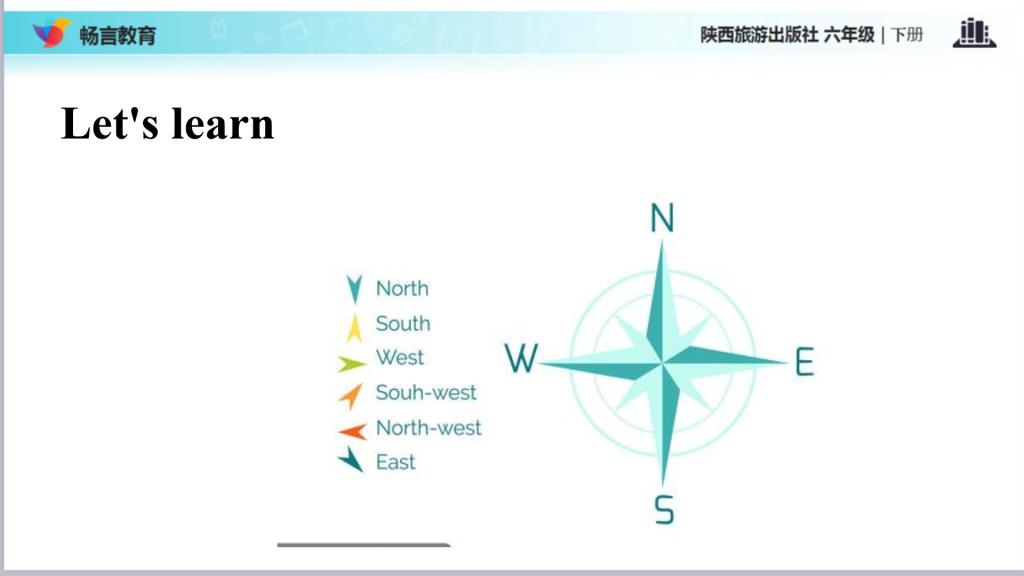 畅言教育

陕西旅游出版社 六年级 | 下册

Let's learn

North
South
West
Souh-west
North-west
East

N
W
E
S